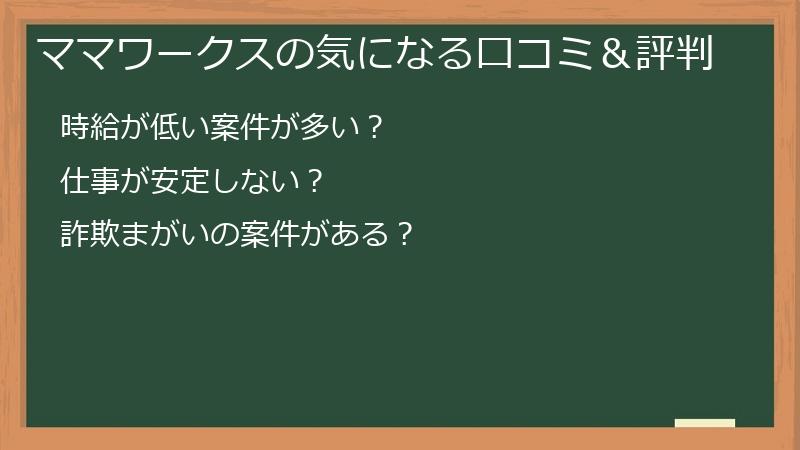 ママワークスの気になる口コミ＆評判

時給が低い案件が多い？

仕事が安定しない？

詐欺まがいの案件がある？